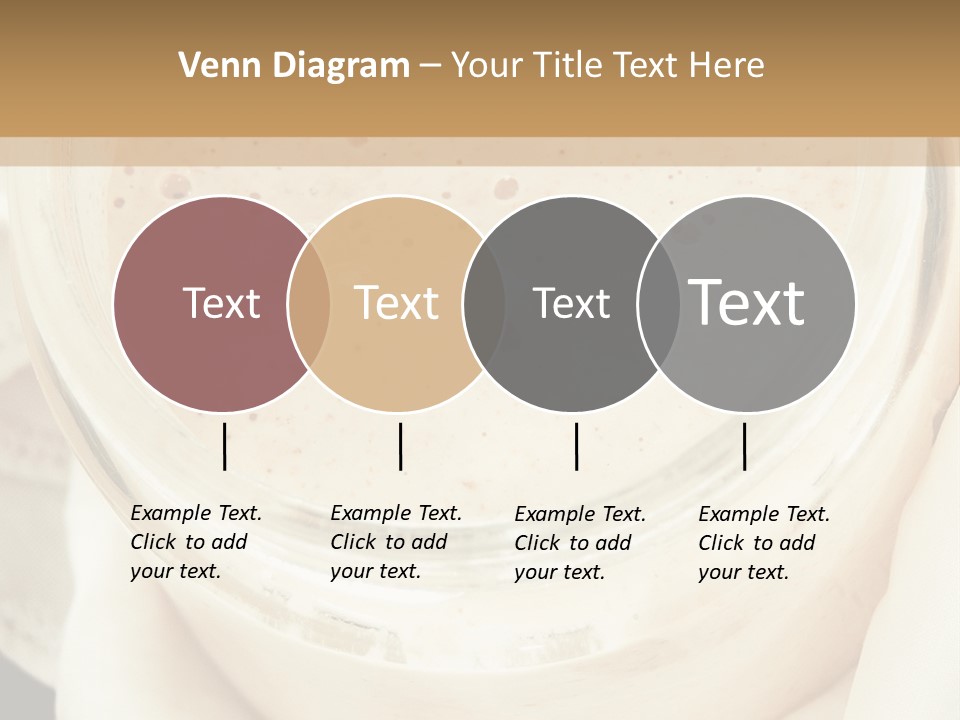 Venn Diagram – Your Title Text Here

Text

Text

Text

Text

Example Text. Click to add your text.

Example Text. Click to add your text.

Example Text. Click to add your text.

Example Text. Click to add your text.